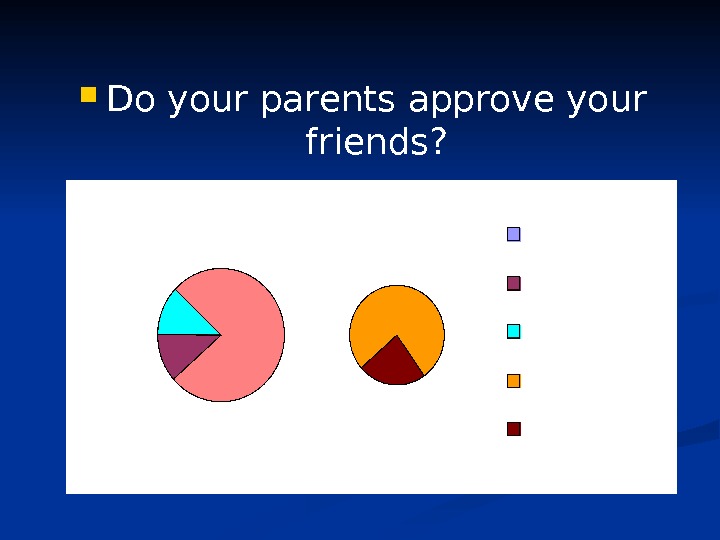 Do your parents approve your friends?